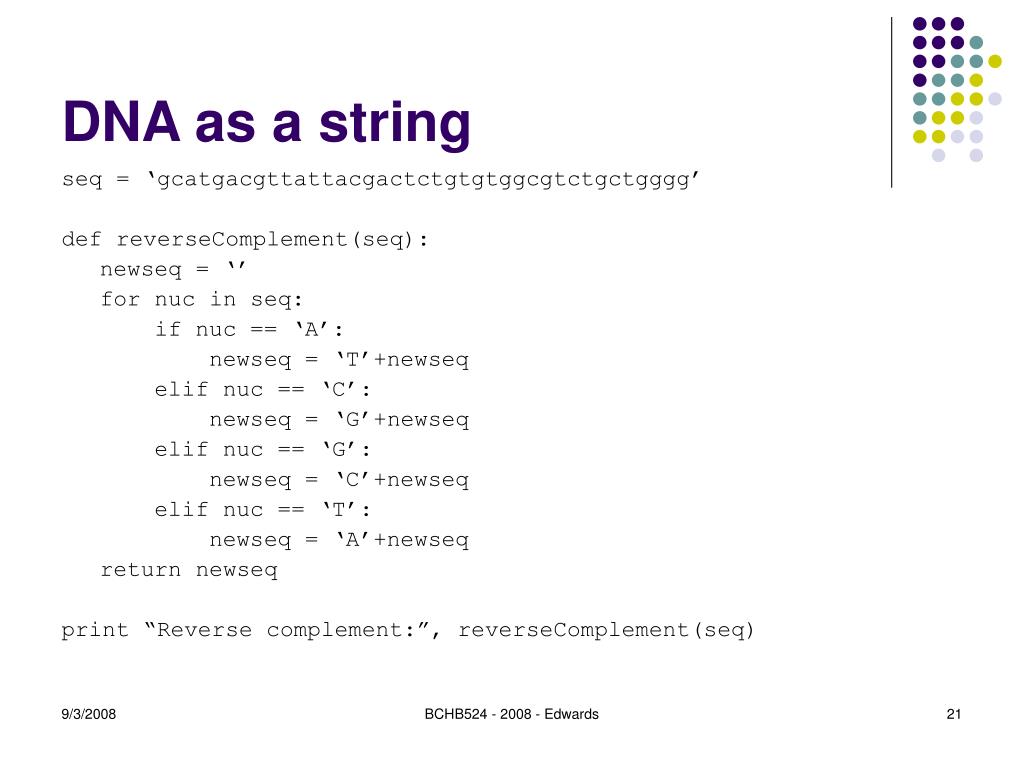 DNA as a string

seq = ‘gcatgacgttattacgactctgtgtggcgtctgctgggg’

def reverseComplement(seq):
newseq = ‘’
for nuc in seq:
if nuc == ‘A’:
newseq = ‘T’+newseq
elif nuc == ‘C’:
newseq = ‘G’+newseq
elif nuc == ‘G’:
newseq = ‘C’+newseq
elif nuc == ‘T’:
newseq = ‘A’+newseq
return newseq

print “Reverse complement:”, reverseComplement(seq)

9/3/2008

BCHB524 - 2008 - Edwards

21